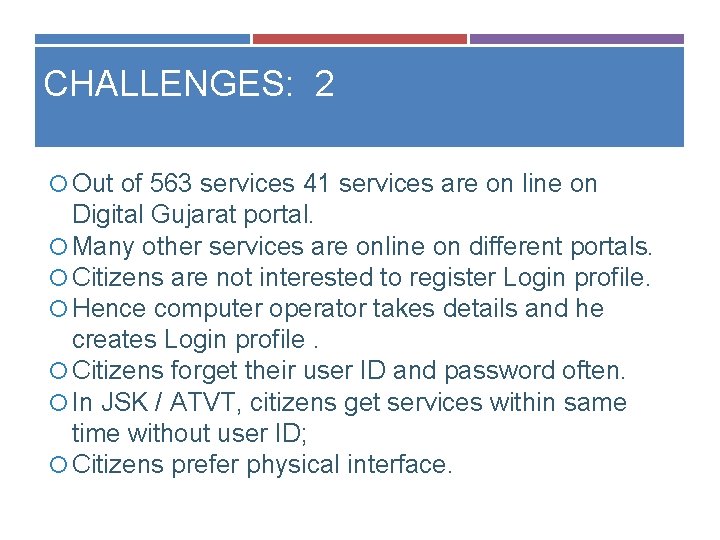 CHALLENGES:  2

Out of 563 services 41 services are on line on Digital Gujarat portal.
Many other services are online on different portals.
Citizens are not interested to register Login profile.
Hence computer operator takes details and he creates Login profile .
Citizens forget their user ID and password often.
In JSK / ATVT, citizens get services within same time without user ID;
Citizens prefer physical interface.